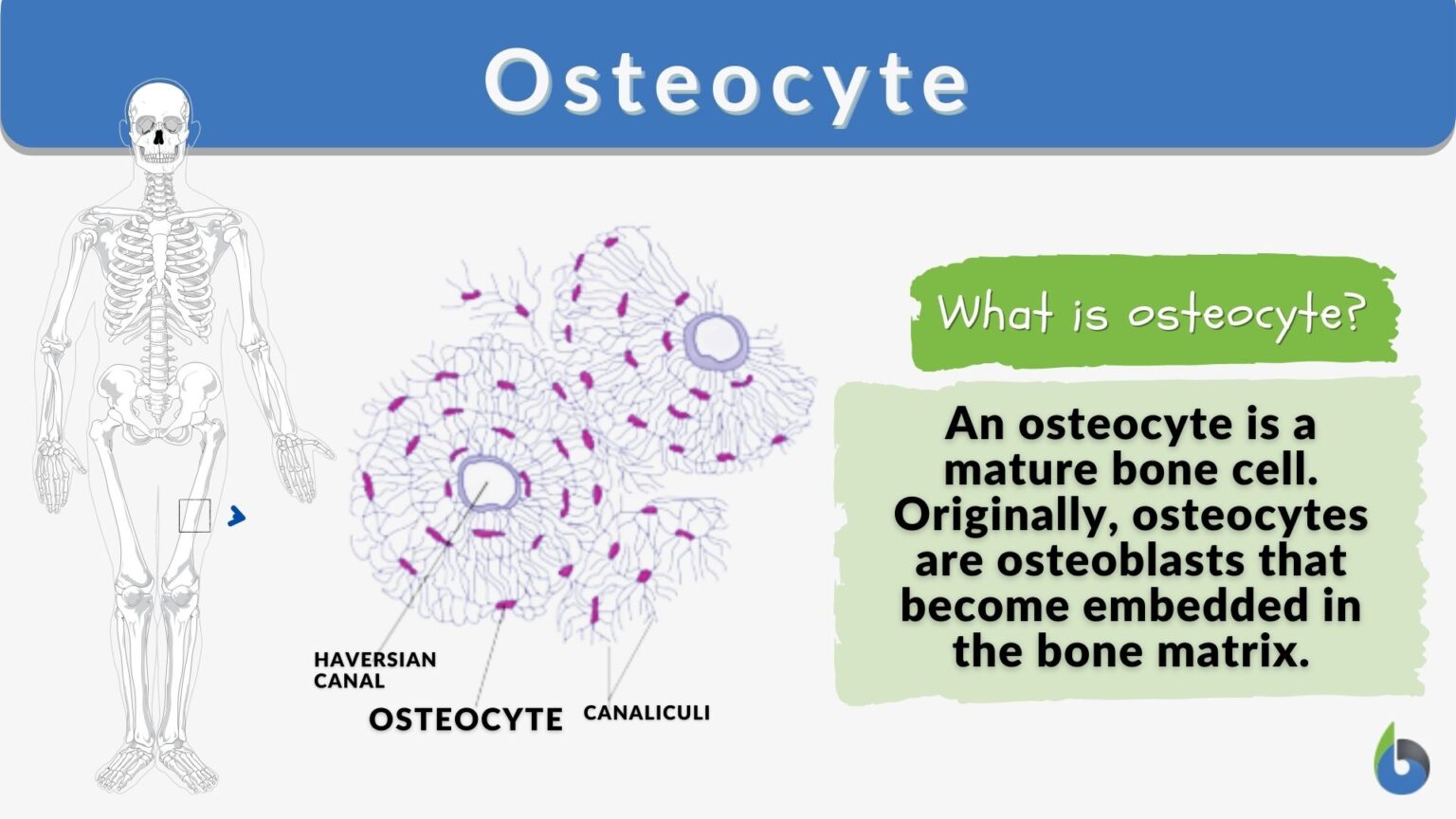 Osteocyte

HAVERSIAN CANAL

OSTEOCYTE

CANALICULI

What is osteocyte?

An osteocyte is a mature bone cell. Originally, osteocytes are osteoblasts that become embedded in the bone matrix.